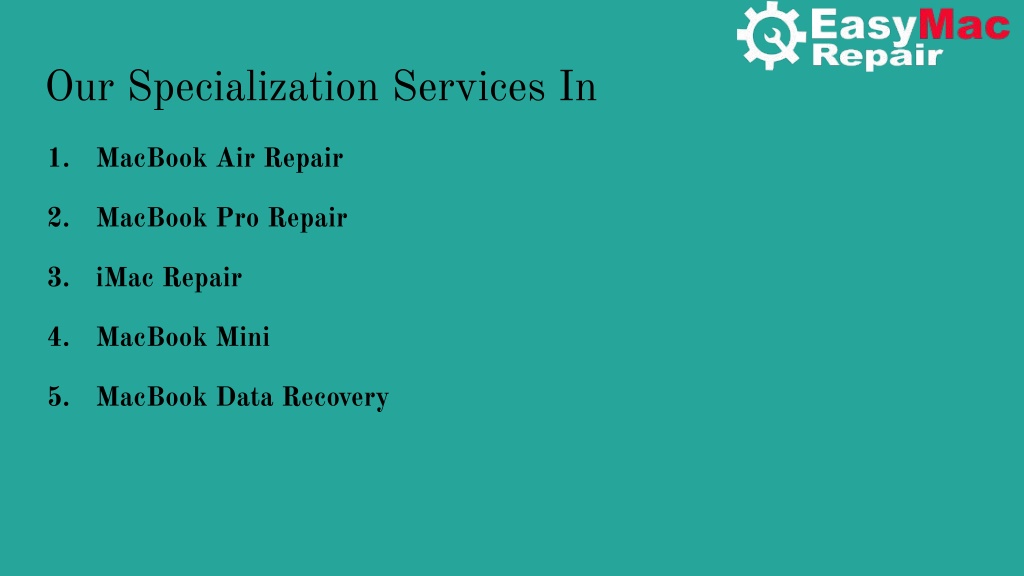 EasyMac Repair

Our Specialization Services In

1. MacBook Air Repair

2. MacBook Pro Repair

3. iMac Repair

4. MacBook Mini

5. MacBook Data Recovery